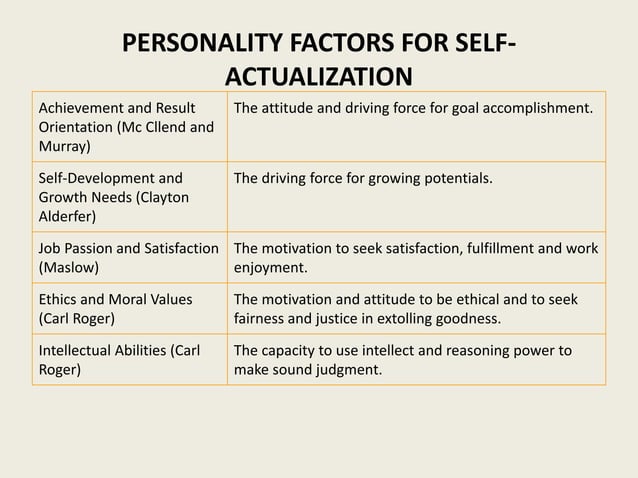 PERSONALITY FACTORS FOR SELF-ACTUALIZATION

| | |
|---|---|
| Achievement and Result Orientation (Mc Cllend and Murray) | The attitude and driving force for goal accomplishment. |
| Self-Development and Growth Needs (Clayton Alderfer) | The driving force for growing potentials. |
| Job Passion and Satisfaction (Maslow) | The motivation to seek satisfaction, fulfillment and work enjoyment. |
| Ethics and Moral Values (Carl Roger) | The motivation and attitude to be ethical and to seek fairness and justice in extolling goodness. |
| Intellectual Abilities (Carl Roger) | The capacity to use intellect and reasoning power to make sound judgment. |